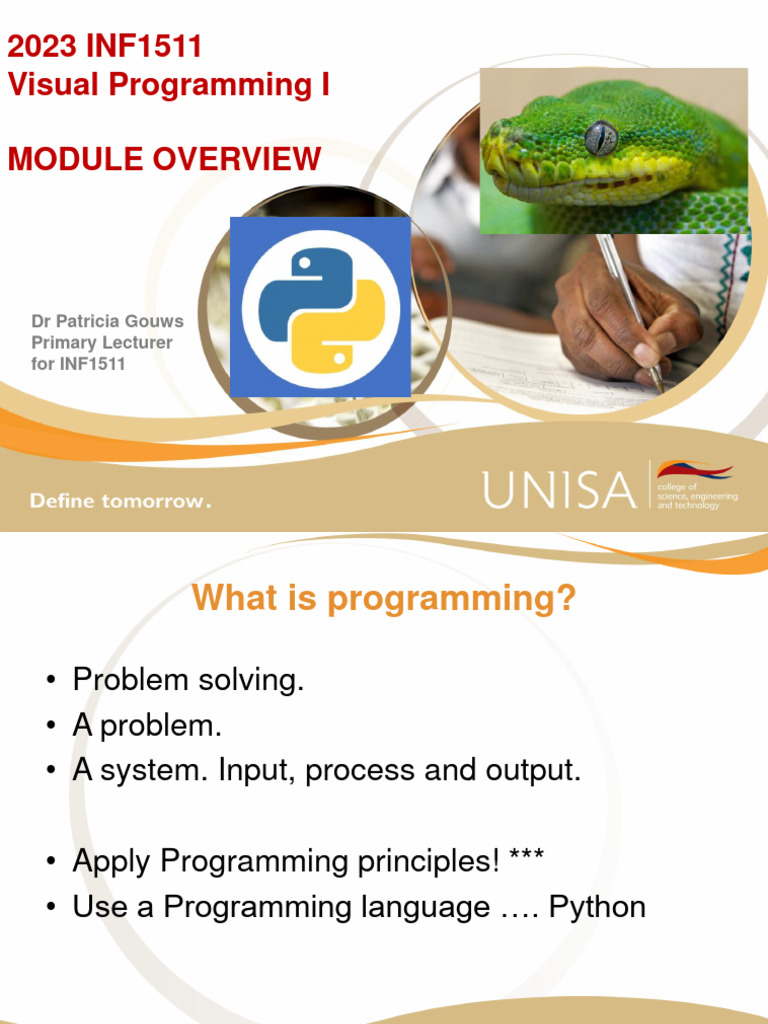 2023 INF1511
Visual Programming I

MODULE OVERVIEW

Dr Patricia Gouws
Primary Lecturer
for INF1511

Define tomorrow.

UNISA college of science, engineering and technology

What is programming?

• Problem solving.
• A problem.
• A system. Input, process and output.

• Apply Programming principles! ***
• Use a Programming language …. Python